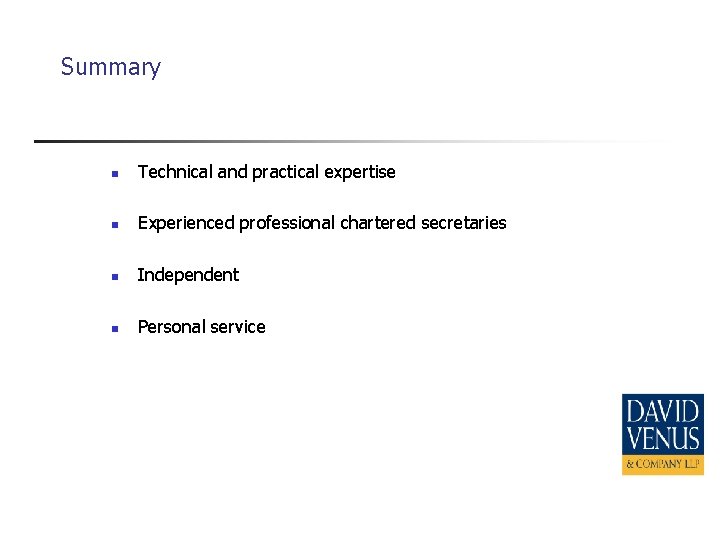 Summary

- Technical and practical expertise
- Experienced professional chartered secretaries
- Independent
- Personal service

DAVID VENUS
& COMPANY LLP